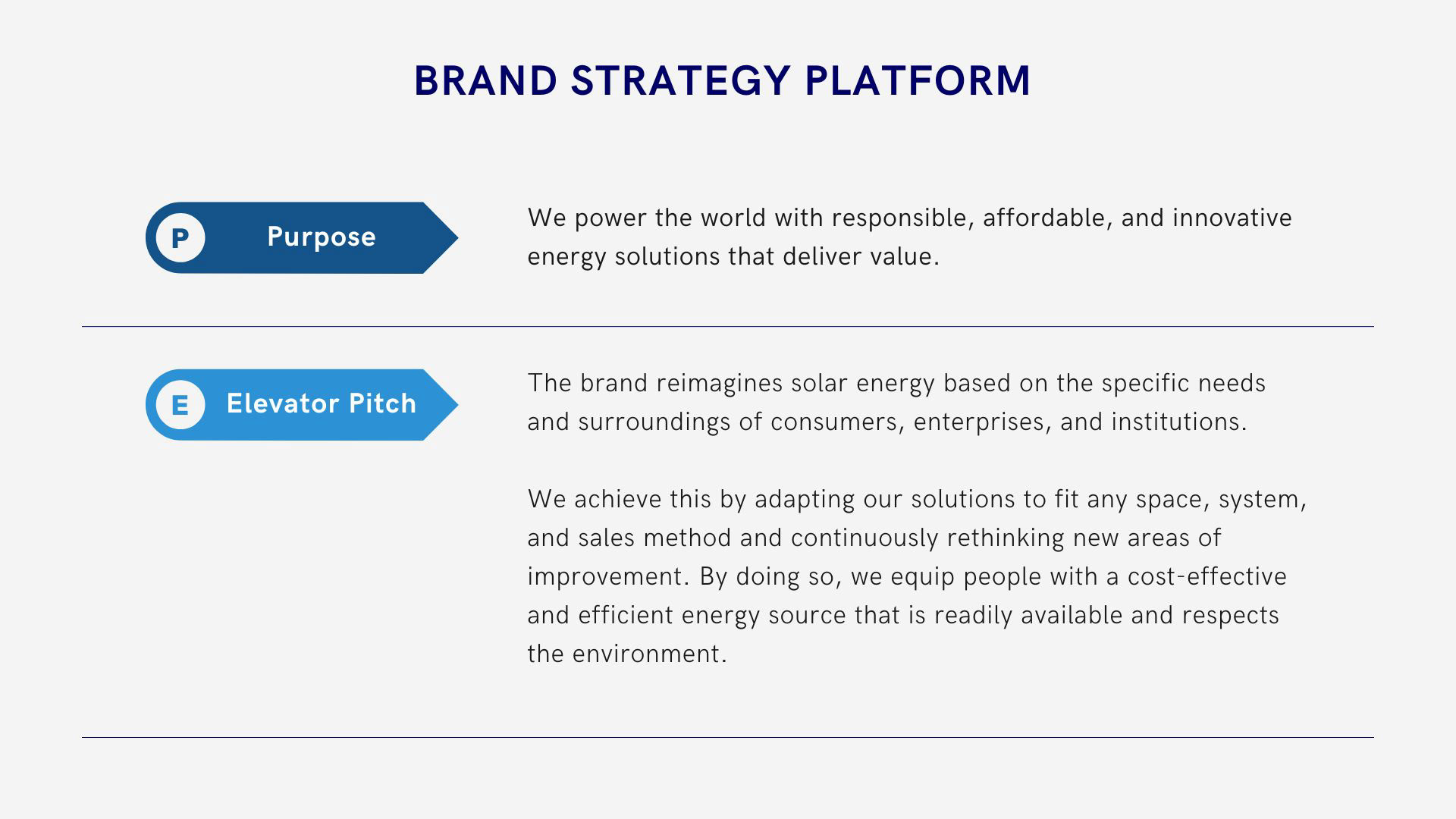 BRAND STRATEGY PLATFORM

P Purpose

We power the world with responsible, affordable, and innovative energy solutions that deliver value.

E Elevator Pitch

The brand reimagines solar energy based on the specific needs and surroundings of consumers, enterprises, and institutions.

We achieve this by adapting our solutions to fit any space, system, and sales method and continuously rethinking new areas of improvement. By doing so, we equip people with a cost-effective and efficient energy source that is readily available and respects the environment.